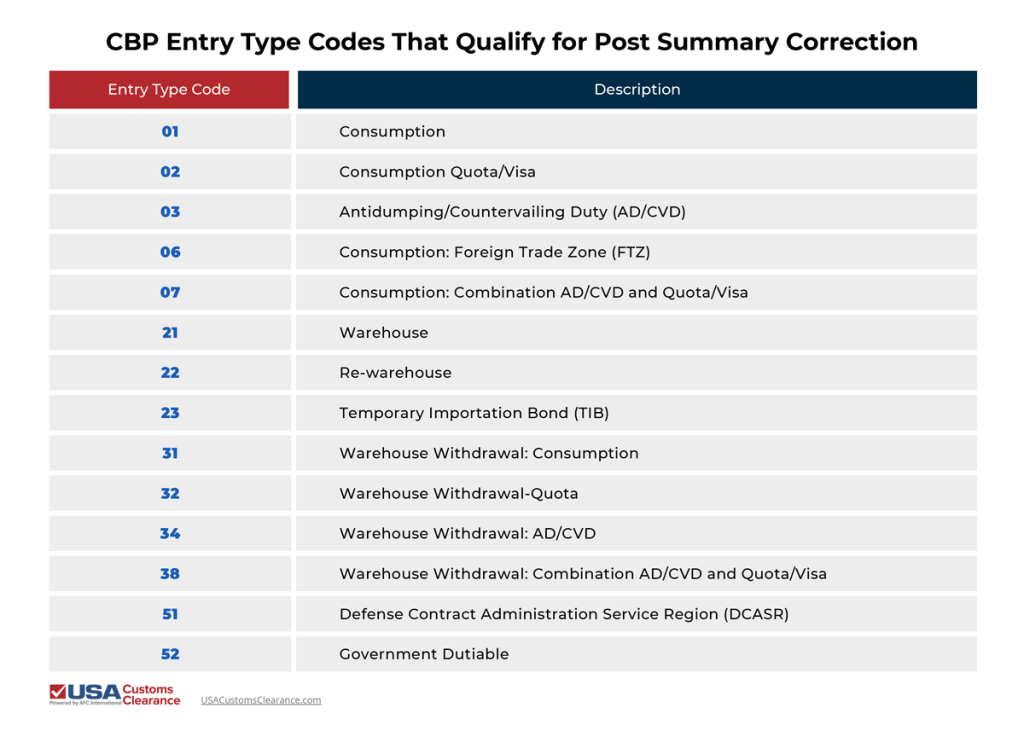 CBP Entry Type Codes That Qualify for Post Summary Correction

| Entry Type Code | Description |
|---|---|
| 01 | Consumption |
| 02 | Consumption Quota/Visa |
| 03 | Antidumping/Countervailing Duty (AD/CVD) |
| 06 | Consumption: Foreign Trade Zone (FTZ) |
| 07 | Consumption: Combination AD/CVD and Quota/Visa |
| 21 | Warehouse |
| 22 | Re-warehouse |
| 23 | Temporary Importation Bond (TIB) |
| 31 | Warehouse Withdrawal: Consumption |
| 32 | Warehouse Withdrawal-Quota |
| 34 | Warehouse Withdrawal: AD/CVD |
| 38 | Warehouse Withdrawal: Combination AD/CVD and Quota/Visa |
| 51 | Defense Contract Administration Service Region (DCASR) |
| 52 | Government Dutiable |

USA Customs Clearance
Powered by AFC International

USACustomsClearance.com